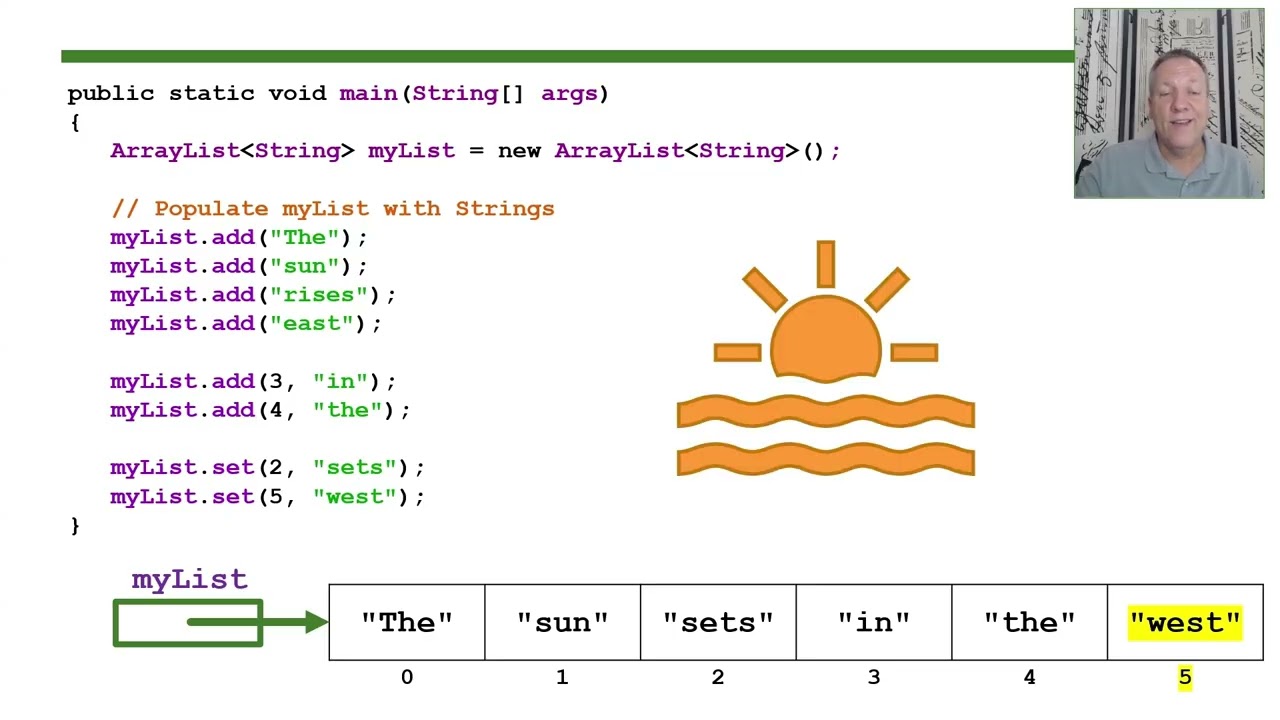 public static void main(String[] args)
{
ArrayList<String> myList = new ArrayList<String>();

// Populate myList with Strings
myList.add("The");
myList.add("sun");
myList.add("rises");
myList.add("east");

myList.add(3, "in");
myList.add(4, "the");

myList.set(2, "sets");
myList.set(5, "west");
}

myList

| "The" | "sun" | "sets" | "in" | "the" | "west" |
|---|---|---|---|---|---|
| 0 | 1 | 2 | 3 | 4 | 5 |